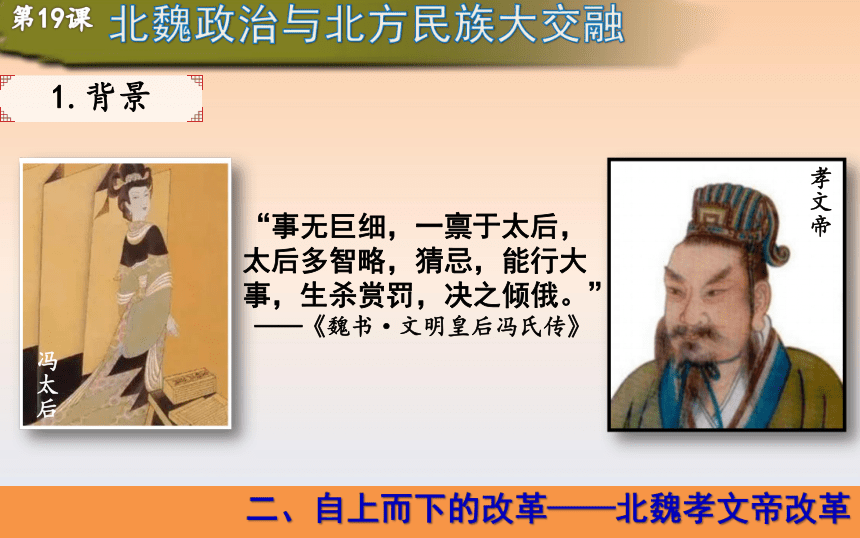 第19课 北魏政治与北方民族大交融

1. 背景

冯太后

“事无巨细，一禀于太后，太后多智略，猜忌，能行大事，生杀赏罚，决之倾俄。”
——《魏书·文明皇后冯氏传》

孝文帝

二、自上而下的改革——北魏孝文帝改革